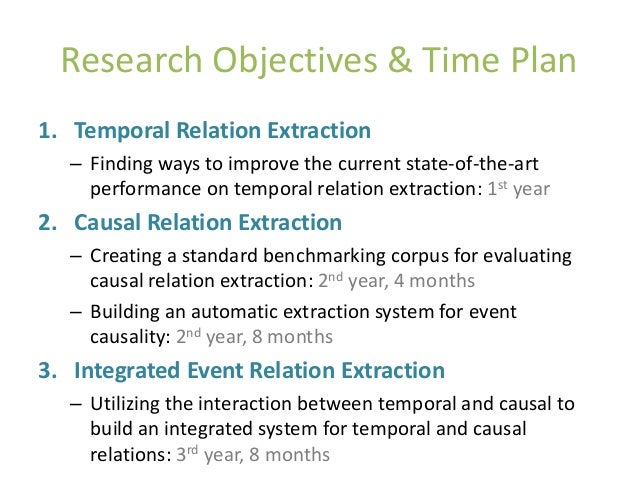 Research Objectives & Time Plan

1. Temporal Relation Extraction

– Finding ways to improve the current state-of-the-art performance on temporal relation extraction: 1st year

2. Causal Relation Extraction

– Creating a standard benchmarking corpus for evaluating causal relation extraction: 2nd year, 4 months

– Building an automatic extraction system for event causality: 2nd year, 8 months

3. Integrated Event Relation Extraction

– Utilizing the interaction between temporal and causal to build an integrated system for temporal and causal relations: 3rd year, 8 months